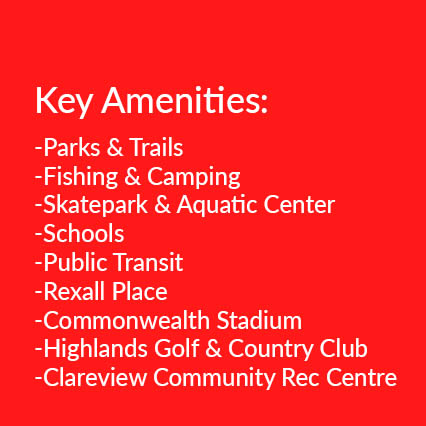 Key Amenities:

-Parks & Trails
-Fishing & Camping
-Skatepark & Aquatic Center
-Schools
-Public Transit
-Rexall Place
-Commonwealth Stadium
-Highlands Golf & Country Club
-Clareview Community Rec Centre